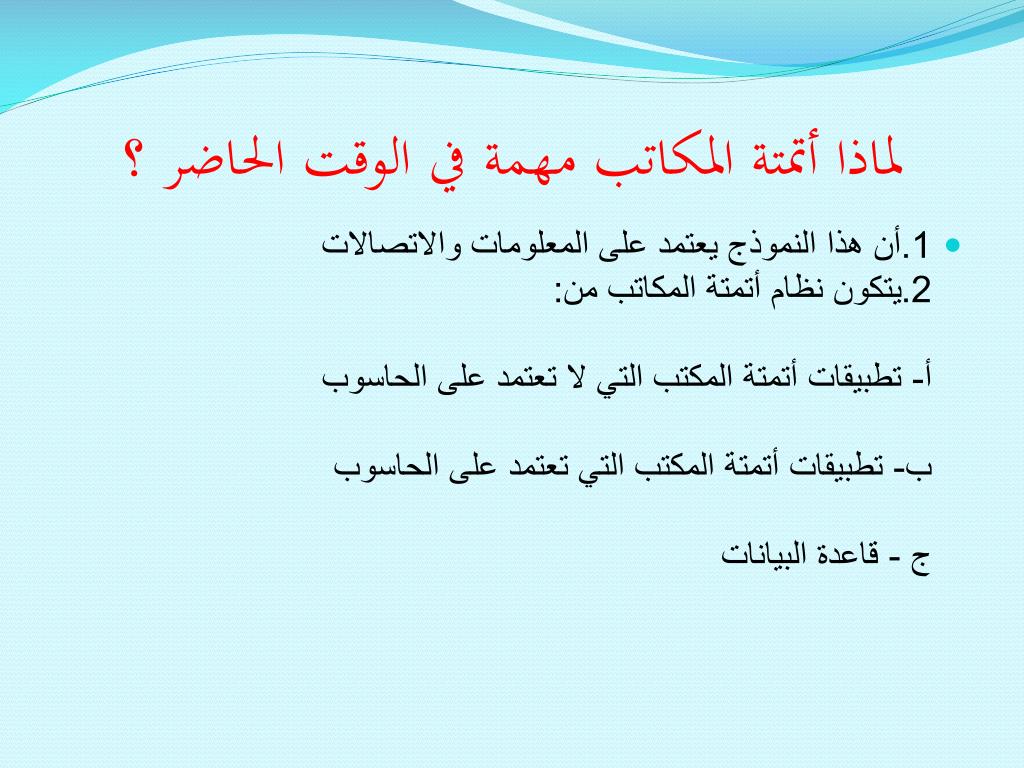 لماذا أتمتة المكاتب مهمة في الوقت الحاضر ؟

1.أن هذا النموذج يعتمد على المعلومات والاتصالات
2.يتكون نظام أتمتة المكاتب من:

أ- تطبيقات أتمتة المكتب التي لا تعتمد على الحاسوب

ب- تطبيقات أتمتة المكتب التي تعتمد على الحاسوب

ج - قاعدة البيانات